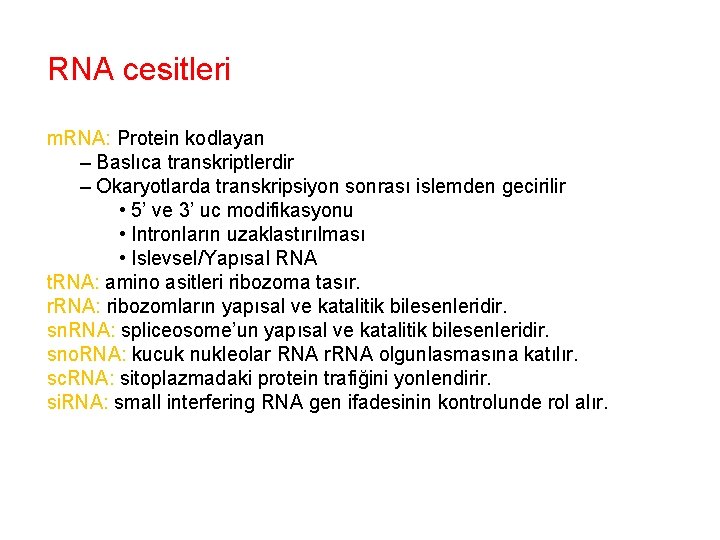 RNA cesitleri

mRNA: Protein kodlayan
– Baslıca transkriptlerdir
– Okaryotlarda transkripsiyon sonrası islemden gecirilir
• 5’ ve 3’ uc modifikasyonu
• Intronların uzaklastırılması
• Islevsel/Yapısal RNA
tRNA: amino asitleri ribozoma tasır.
rRNA: ribozomların yapısal ve katalitik bilesenleridir.
snRNA: spliceosome’un yapısal ve katalitik bilesenleridir.
snoRNA: kucuk nukleolar RNA rRNA olgunlasmasına katılır.
scRNA: sitoplazmadaki protein trafiğini yonlendirir.
siRNA: small interfering RNA gen ifadesinin kontrolunde rol alır.